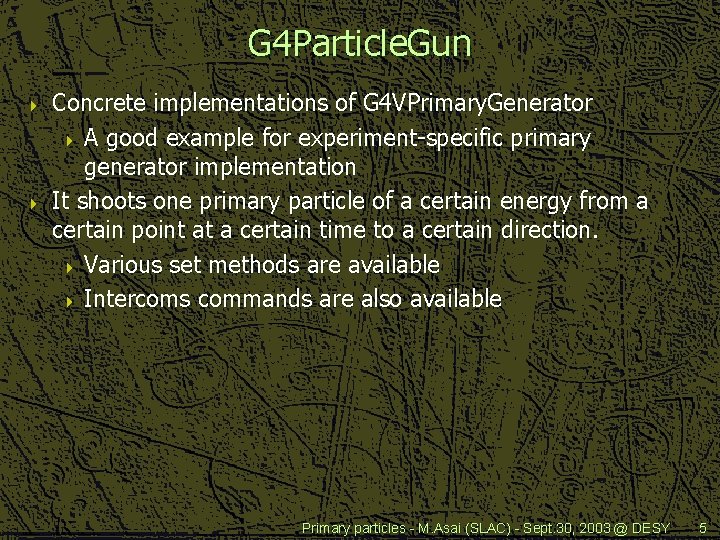 G4ParticleGun

Concrete implementations of G4VPrimaryGenerator

A good example for experiment-specific primary generator implementation

It shoots one primary particle of a certain energy from a certain point at a certain time to a certain direction.

Various set methods are available

Intercoms commands are also available

Primary particles - M.Asai (SLAC) - Sept.30, 2003 @ DESY 5